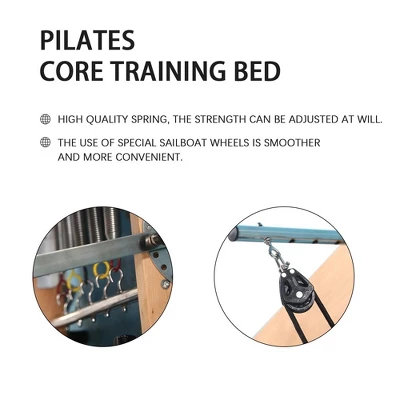 PILATES
CORE TRAINING BED

HIGH QUALITY SPRING, THE STRENGTH CAN BE ADJUSTED AT WILL.

THE USE OF SPECIAL SAILBOAT WHEELS IS SMOOTHER AND MORE CONVENIENT.